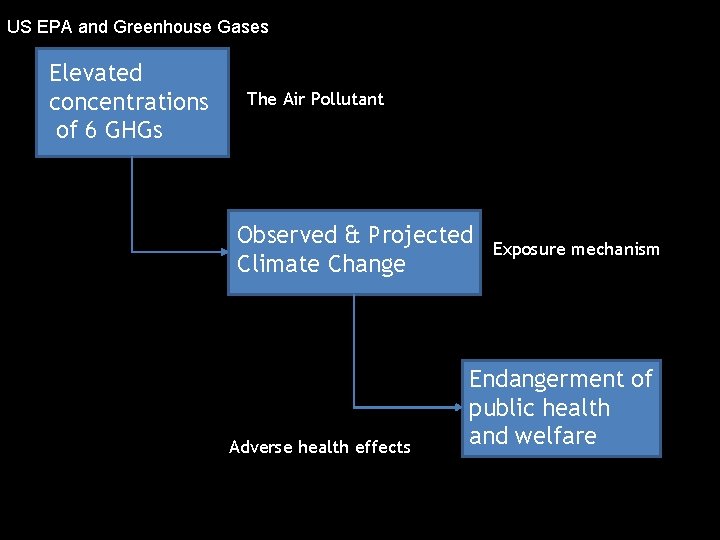 US EPA and Greenhouse Gases

Elevated concentrations of 6 GHGs

The Air Pollutant

Observed & Projected Climate Change

Exposure mechanism

Endangerment of public health and welfare

Adverse health effects